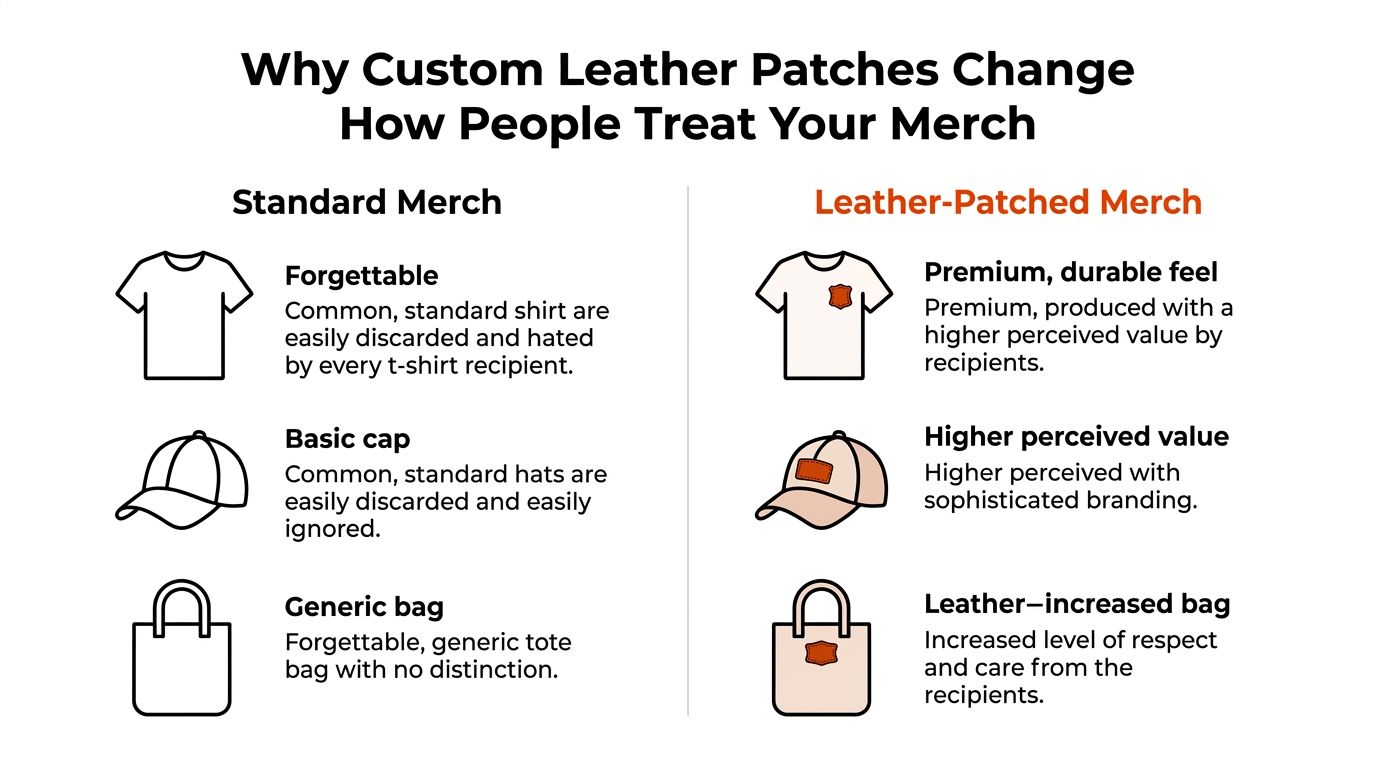 Why Custom Leather Patches Change How People Treat Your Merch

Standard Merch

Forgettable
Common, standard shirt are easily discarded and hated by every t-shirt recipient.

Basic cap
Common, standard hats are easily discarded and easily ignored.

Generic bag
Forgettable, generic tote bag with no distinction.

Leather-Patched Merch

Premium, durable feel
Premium, produced with a higher perceived value by recipients.

Higher perceived value
Higher perceived with sophisticated branding.

Leather—increased bag
Increased level of respect and care from the recipients.